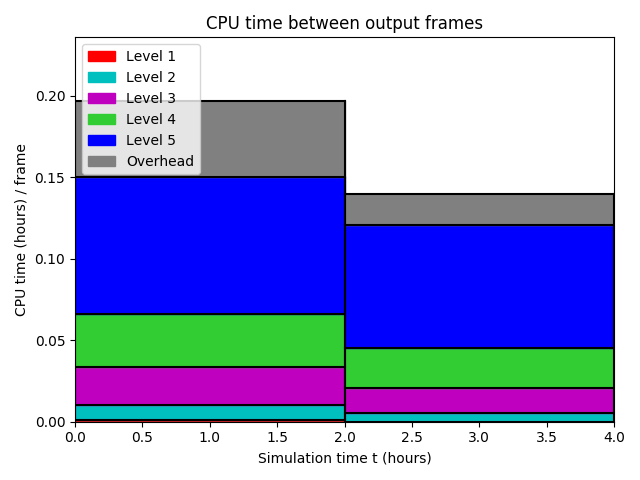 CPU time between output frames

Level 1
Level 2
Level 3
Level 4
Level 5
Overhead

CPU time (hours) / frame

0.20
0.15
0.10
0.05
0.00

0.0
0.5
1.0
1.5
2.0
2.5
3.0
3.5
4.0

Simulation time t (hours)